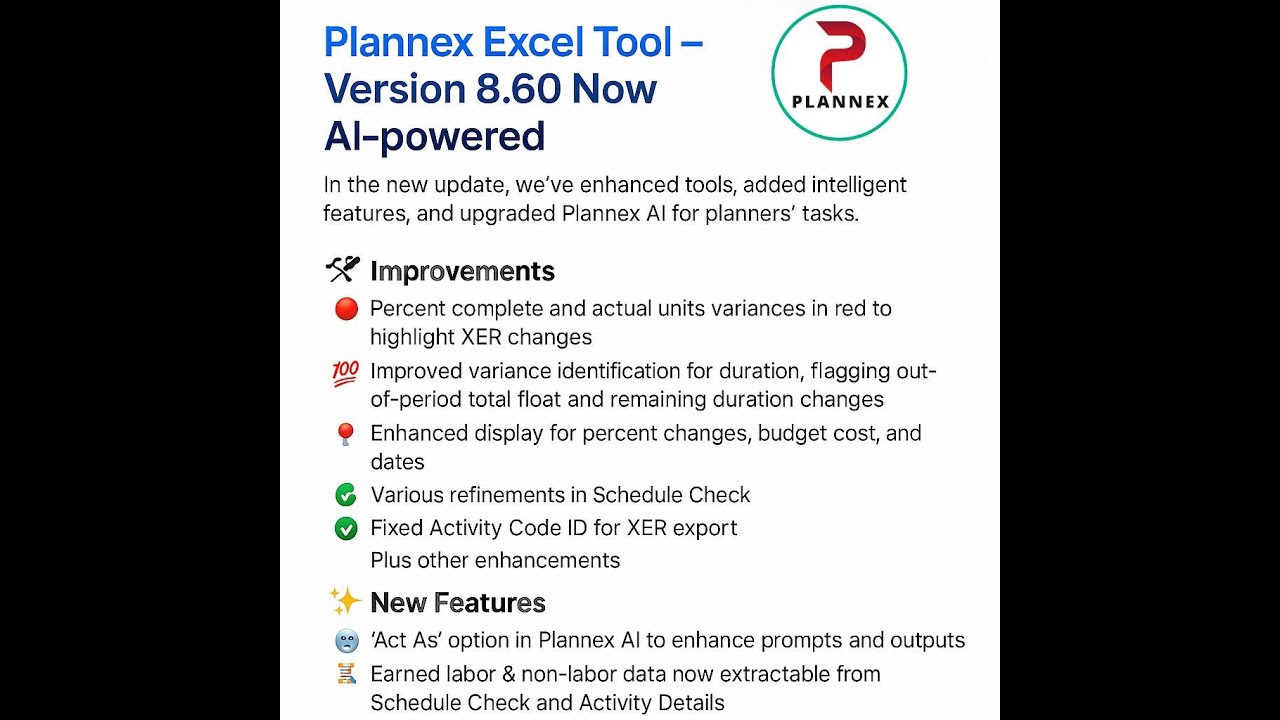 Plannex Excel Tool – Version 8.60 Now AI-powered

PLANNEX

In the new update, we've enhanced tools, added intelligent features, and upgraded Plannex AI for planners' tasks.

🛠 Improvements

🔴 Percent complete and actual units variances in red to highlight XER changes

💯 Improved variance identification for duration, flagging out-of-period total float and remaining duration changes

📍 Enhanced display for percent changes, budget cost, and dates

✅ Various refinements in Schedule Check

✅ Fixed Activity Code ID for XER export

Plus other enhancements

✨ New Features

'Act As' option in Plannex AI to enhance prompts and outputs

Earned labor & non-labor data now extractable from Schedule Check and Activity Details